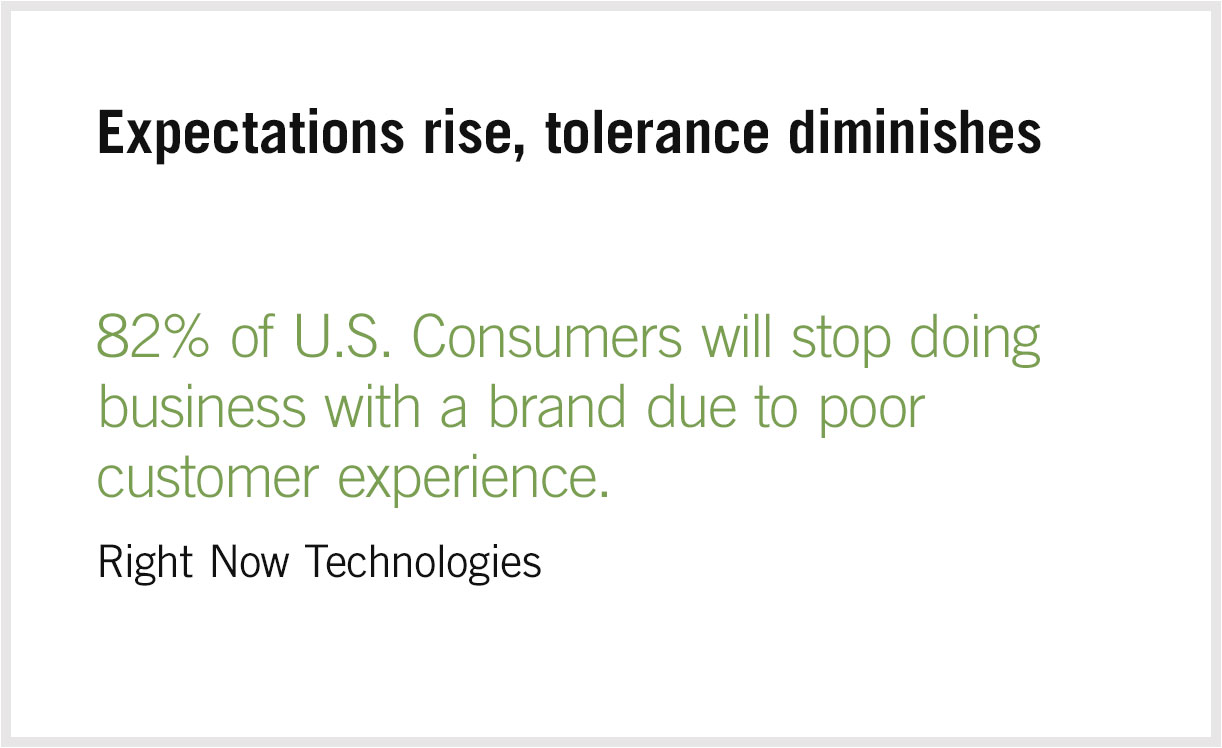 Expectations rise, tolerance diminishes

82% of U.S. Consumers will stop doing business with a brand due to poor customer experience.

Right Now Technologies